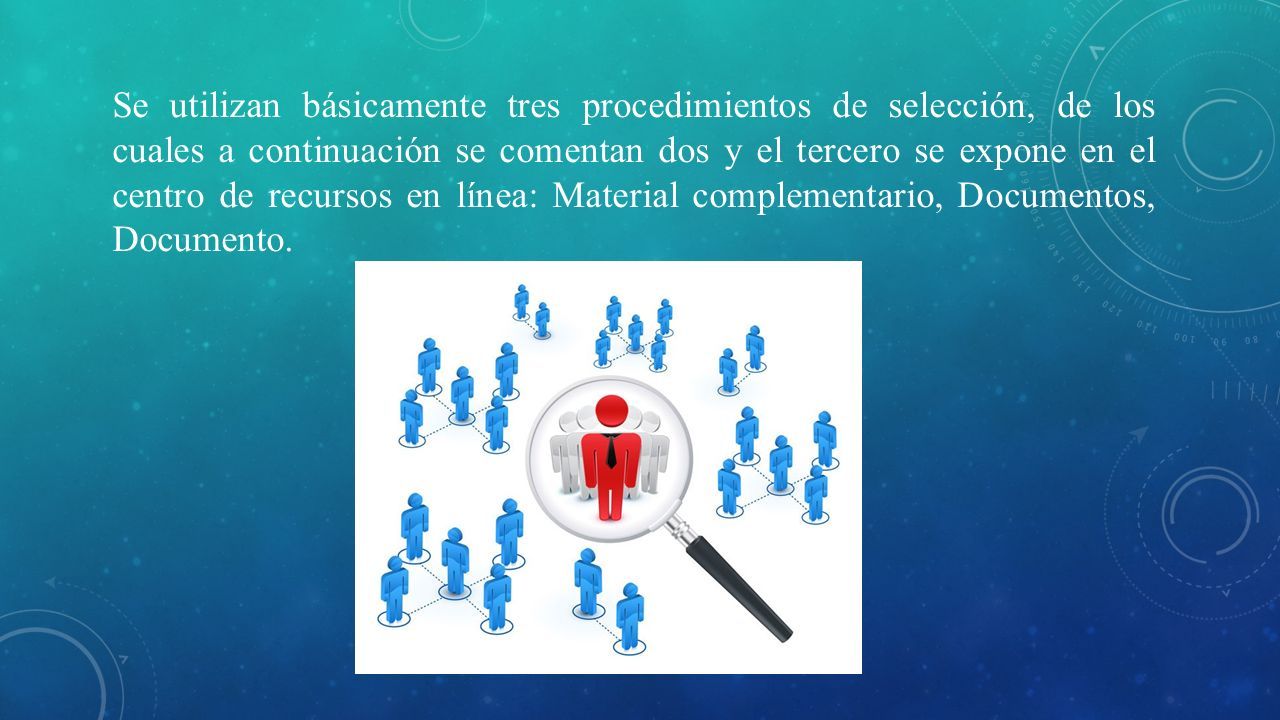 Se utilizan básicamente tres procedimientos de selección, de los cuales a continuación se comentan dos y el tercero se expone en el centro de recursos en línea: Material complementario, Documentos, Documento.